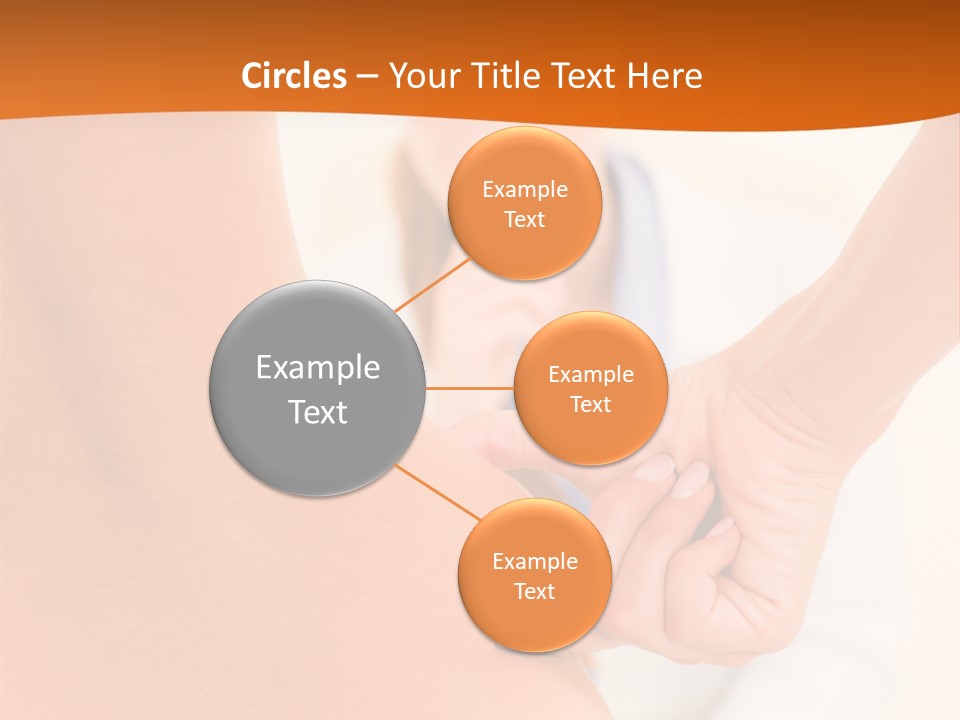 Circles – Your Title Text Here

Example Text

Example Text

Example Text

Example Text